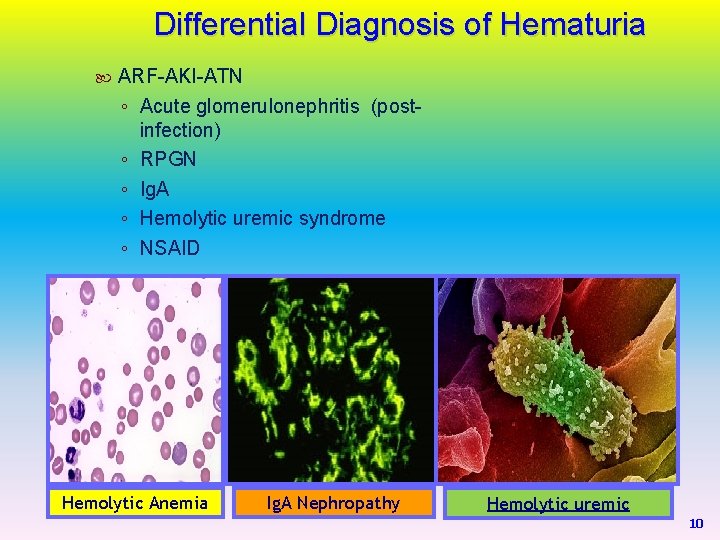 Differential Diagnosis of Hematuria

ARF-AKI-ATN
◦ Acute glomerulonephritis (post-infection)
◦ RPGN
◦ IgA
◦ Hemolytic uremic syndrome
◦ NSAID

Hemolytic Anemia

IgA Nephropathy

Hemolytic uremic

10